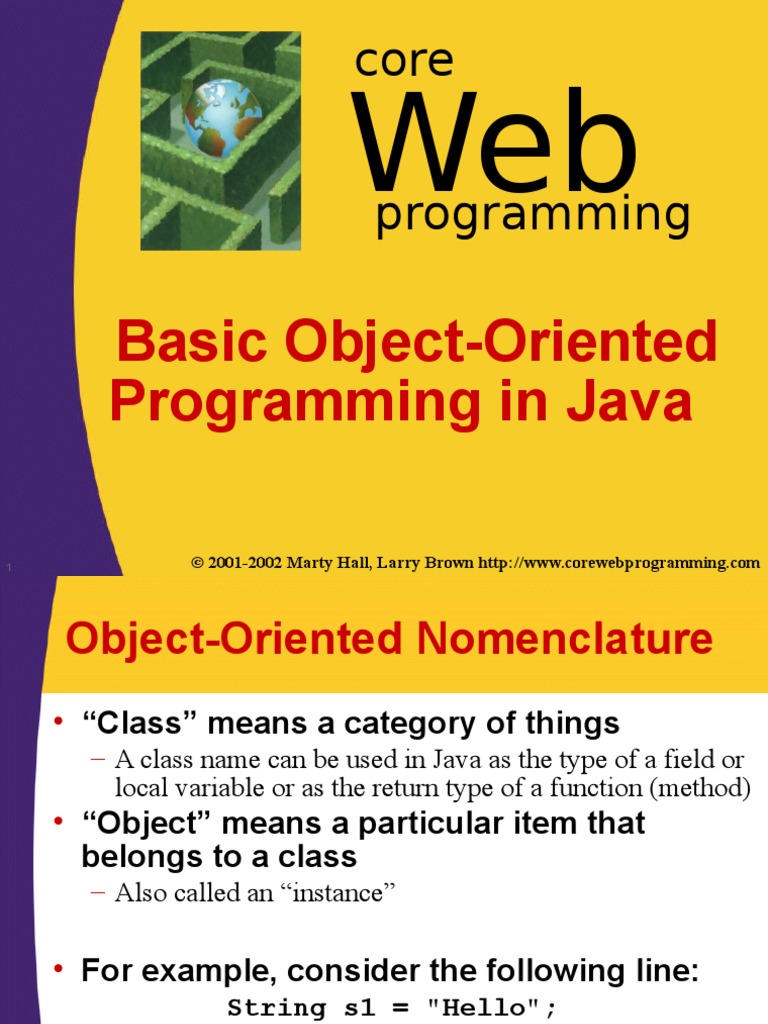 core
Web
programming

Basic Object-Oriented Programming in Java

1

© 2001-2002 Marty Hall, Larry Brown http://www.corewebprogramming.com

Object-Oriented Nomenclature

• “Class” means a category of things
– A class name can be used in Java as the type of a field or local variable or as the return type of a function (method)
• “Object” means a particular item that belongs to a class
– Also called an “instance”

• For example, consider the following line:
String s1 = "Hello";